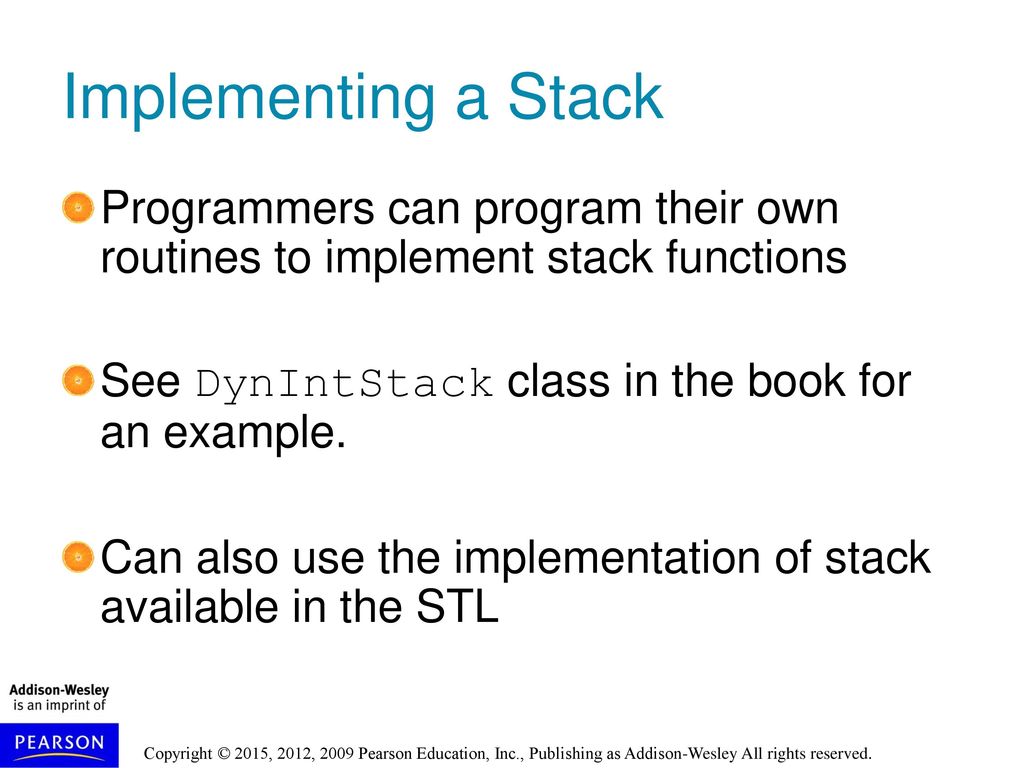 Implementing a Stack

Programmers can program their own routines to implement stack functions

See DynIntStack class in the book for an example.

Can also use the implementation of stack available in the STL

Addison-Wesley
is an imprint of

PEARSON

Copyright © 2015, 2012, 2009 Pearson Education, Inc., Publishing as Addison-Wesley All rights reserved.